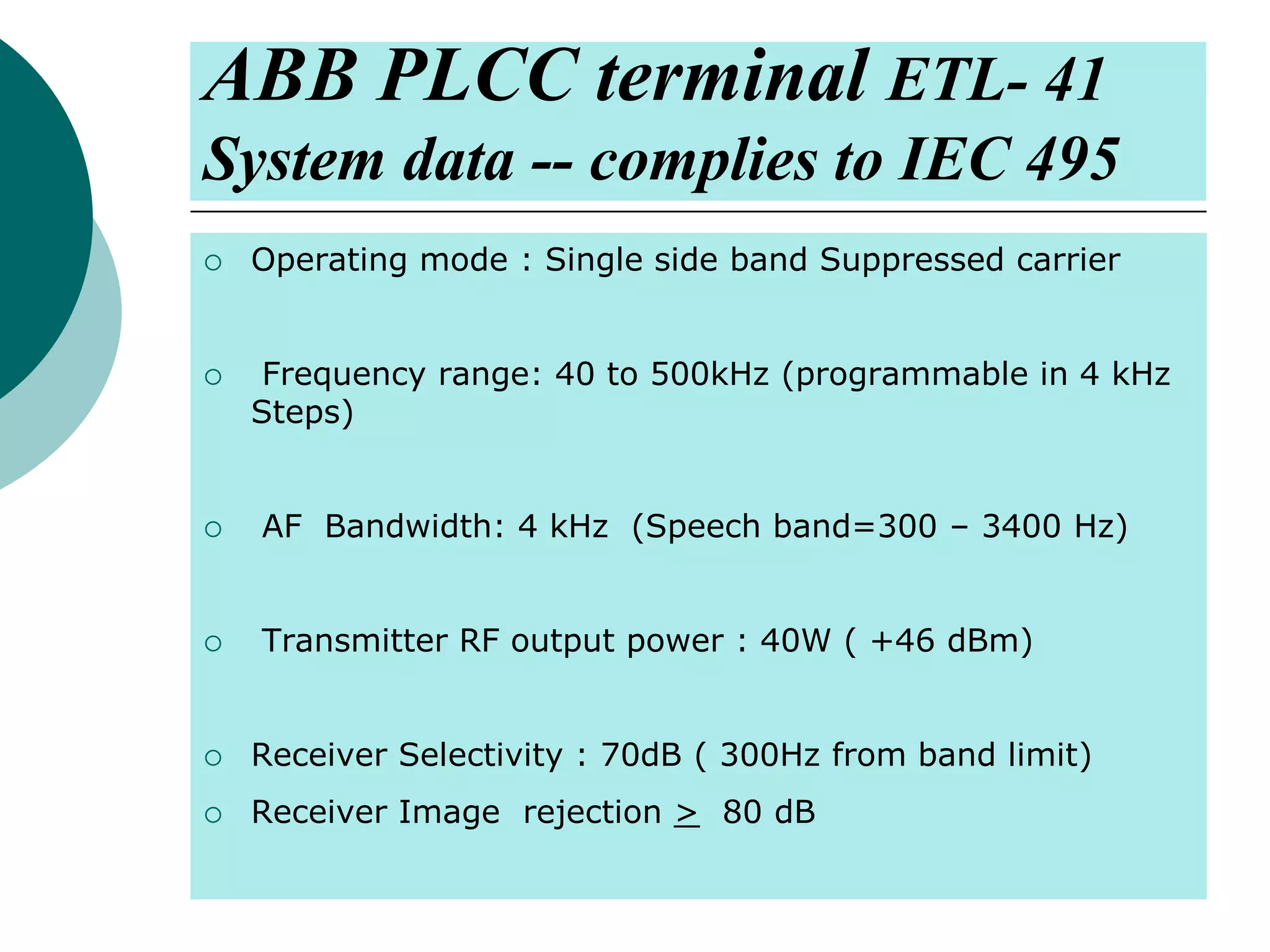 ABB PLCC terminal ETL- 41
System data -- complies to IEC 495

○ Operating mode : Single side band Suppressed carrier

○ Frequency range: 40 to 500kHz (programmable in 4 kHz Steps)

○ AF Bandwidth: 4 kHz (Speech band=300 – 3400 Hz)

○ Transmitter RF output power : 40W ( +46 dBm)

○ Receiver Selectivity : 70dB ( 300Hz from band limit)

○ Receiver Image rejection $\geq$ 80 dB